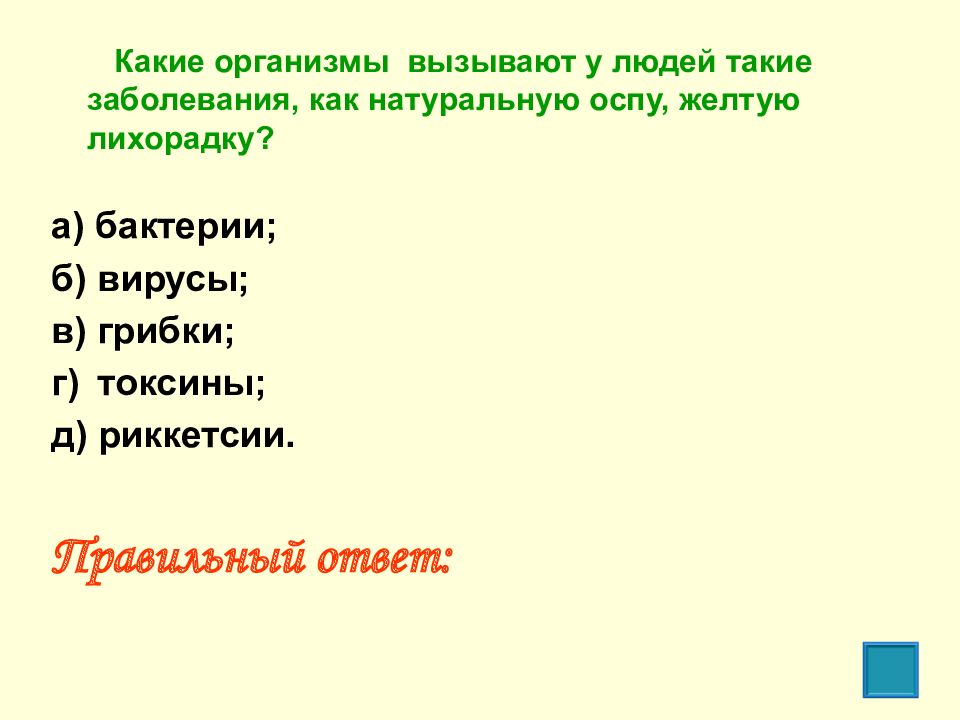 Какие организмы вызывают у людей такие заболевания, как натуральную оспу, желтую лихорадку?

а) бактерии;
б) вирусы;
в) грибки;
г) токсины;
д) риккетсии.

Правильный ответ: